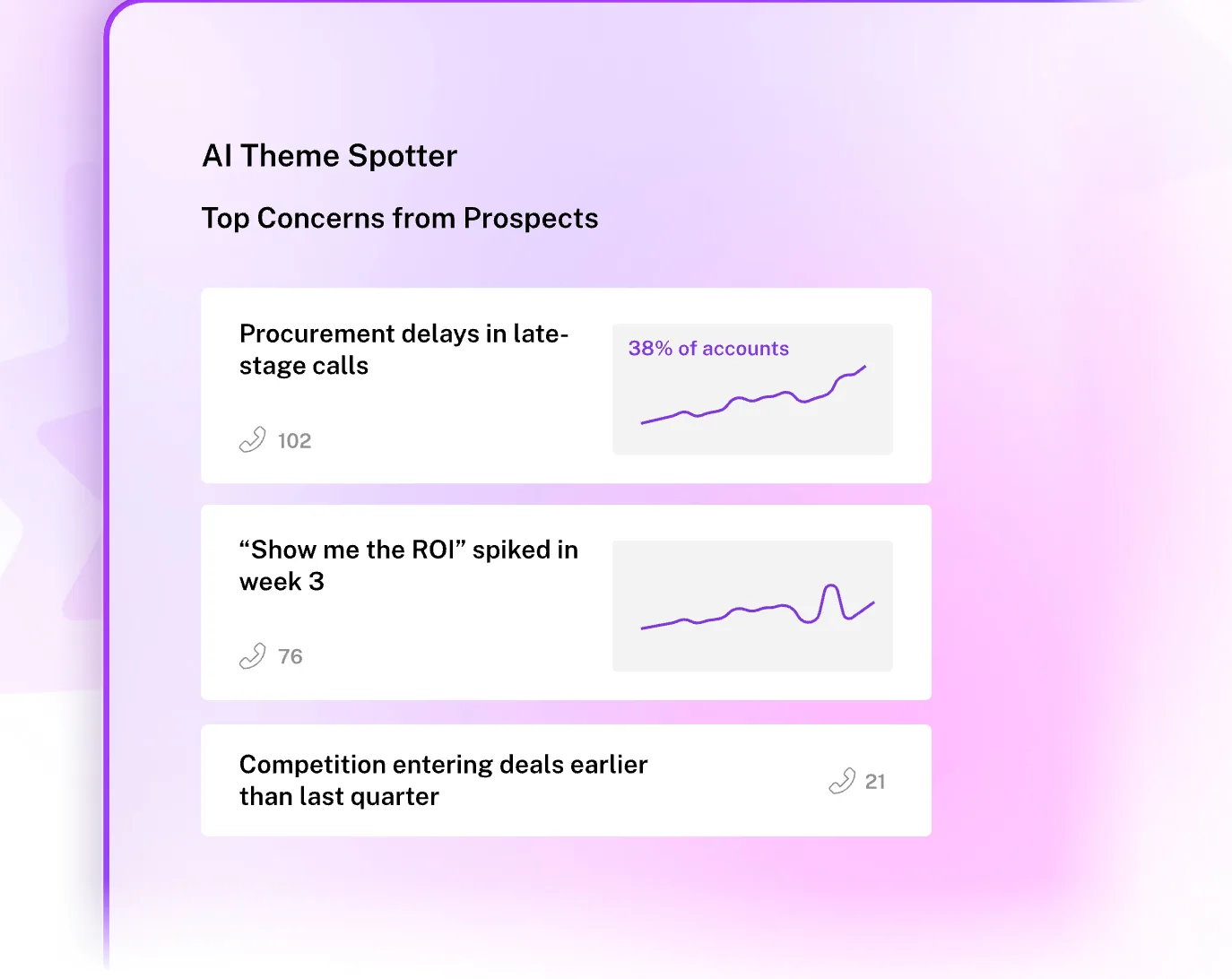 AI Theme Spotter

Top Concerns from Prospects

Procurement delays in late-stage calls

102

38% of accounts

“Show me the ROI” spiked in week 3

76

Competition entering deals earlier than last quarter

21